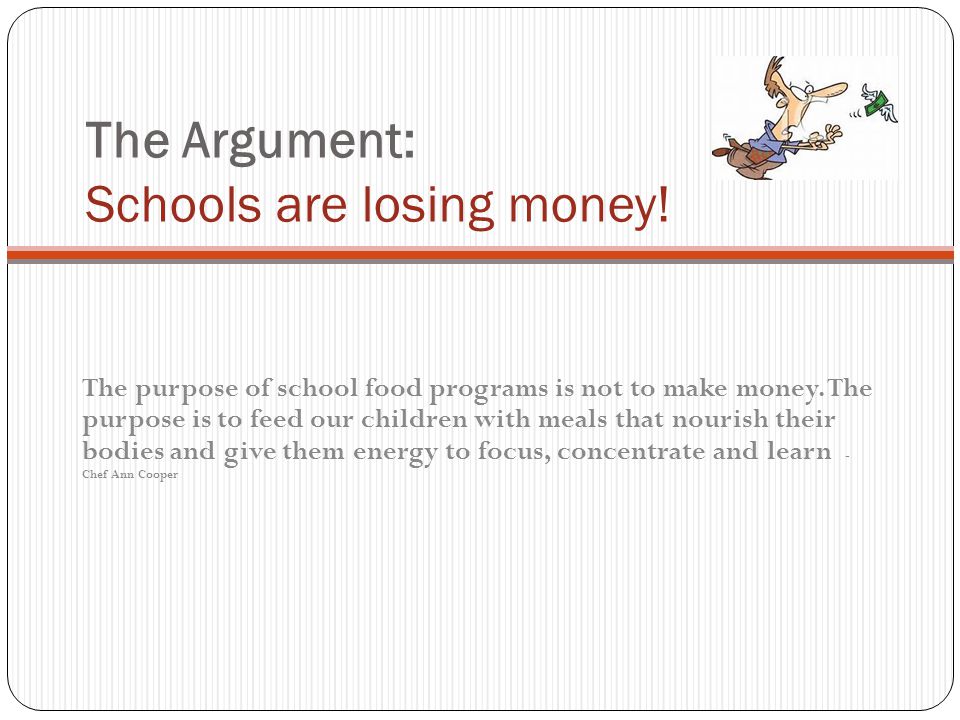 The Argument:
Schools are losing money!

The purpose of school food programs is not to make money. The purpose is to feed our children with meals that nourish their bodies and give them energy to focus, concentrate and learn -
Chef Ann Cooper